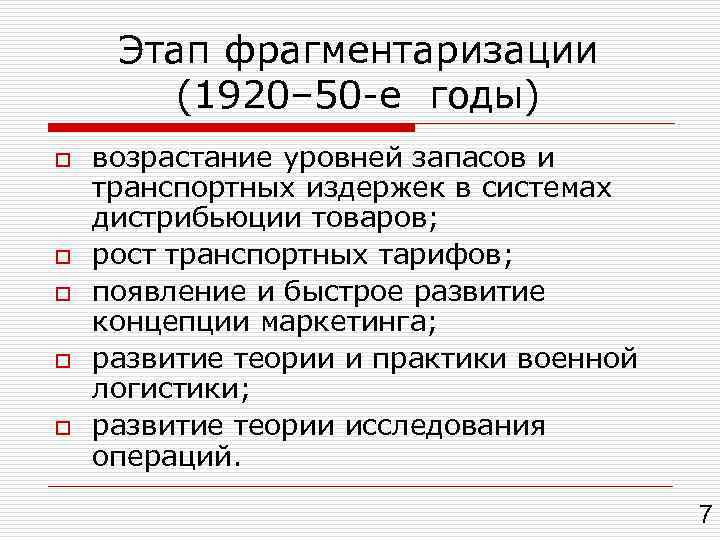 Этап фрагментаризации (1920–50-е годы)

возрастание уровней запасов и транспортных издержек в системах дистрибьюции товаров;

рост транспортных тарифов;

появление и быстрое развитие концепции маркетинга;

развитие теории и практики военной логистики;

развитие теории исследования операций.

7